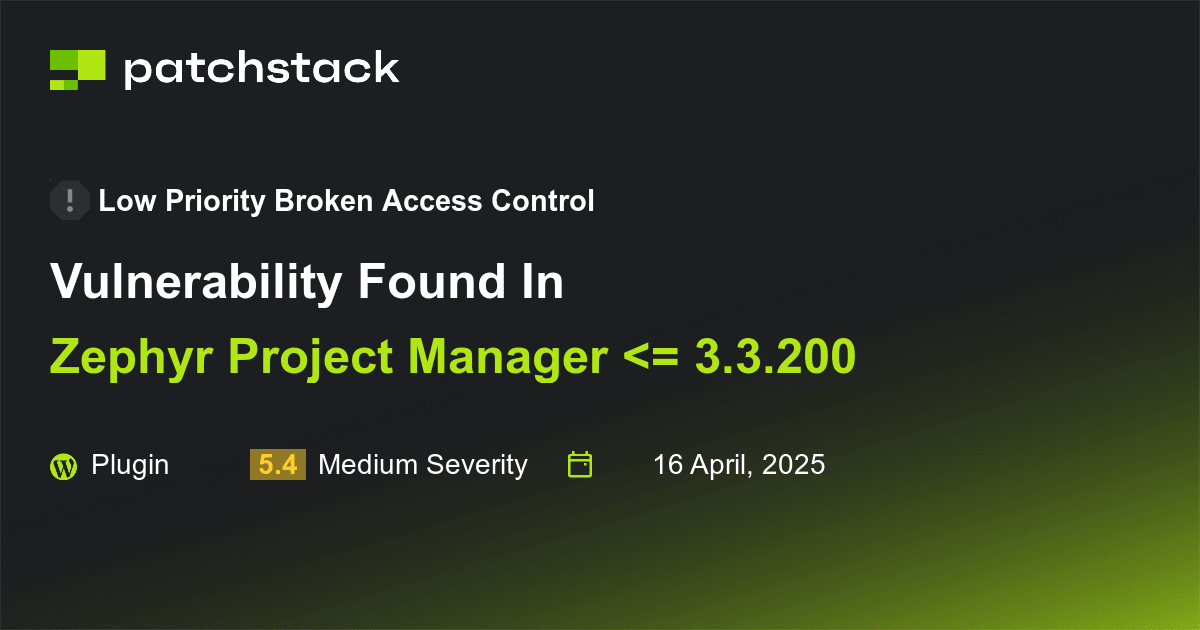 patchstack

Low Priority Broken Access Control

Vulnerability Found In

Zephyr Project Manager <= 3.3.200

Plugin

5.4 Medium Severity

16 April, 2025